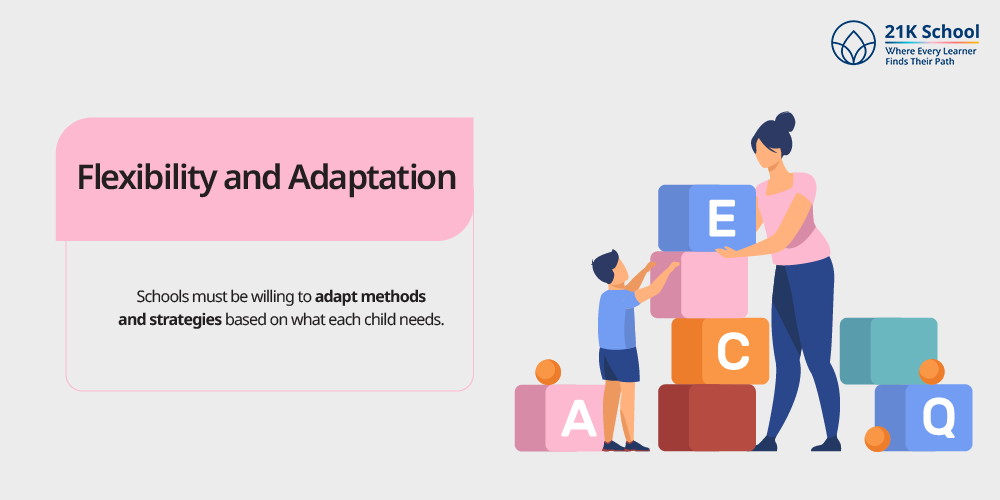 21K School
Where Every Learner Finds Their Path

Flexibility and Adaptation

Schools must be willing to adapt methods and strategies based on what each child needs.

E
C
A
Q